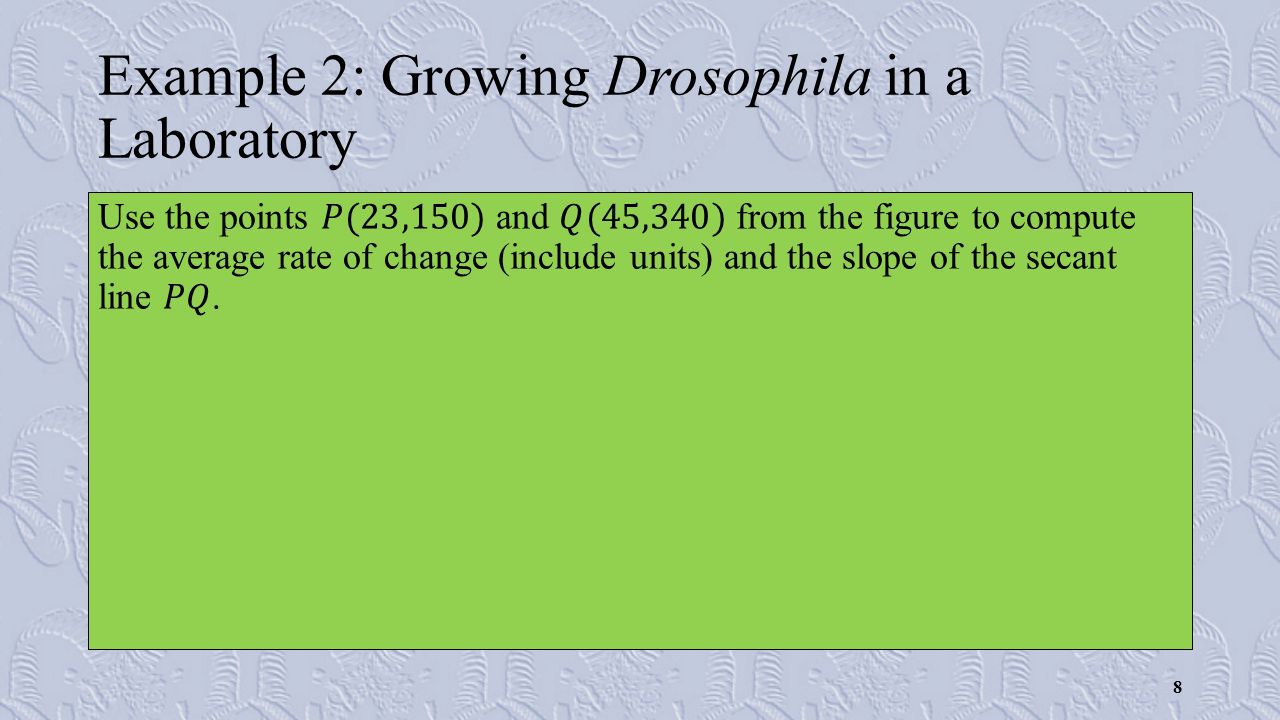 Example 2: Growing Drosophila in a Laboratory

Use the points $P(23,150)$ and $Q(45,340)$ from the figure to compute the average rate of change (include units) and the slope of the secant line $PQ$.

8